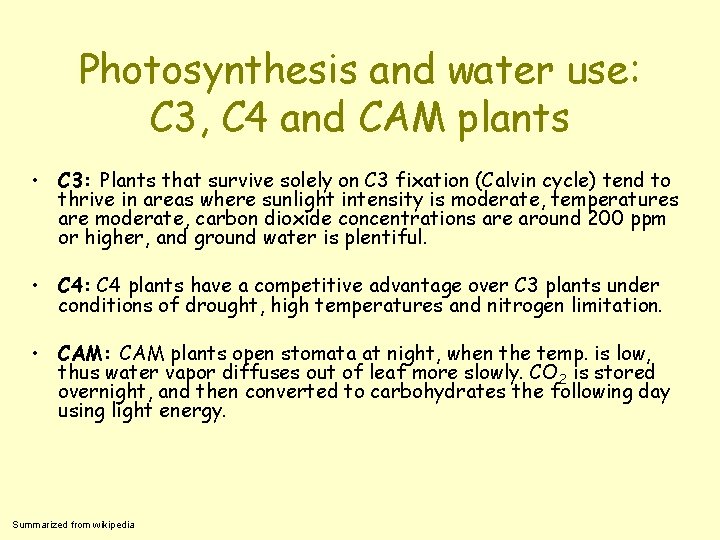 Photosynthesis and water use: C3, C4 and CAM plants

• C3: Plants that survive solely on C3 fixation (Calvin cycle) tend to thrive in areas where sunlight intensity is moderate, temperatures are moderate, carbon dioxide concentrations are around 200 ppm or higher, and ground water is plentiful.

• C4: C4 plants have a competitive advantage over C3 plants under conditions of drought, high temperatures and nitrogen limitation.

• CAM: CAM plants open stomata at night, when the temp. is low, thus water vapor diffuses out of leaf more slowly. $CO_2$ is stored overnight, and then converted to carbohydrates the following day using light energy.

Summarized from wikipedia